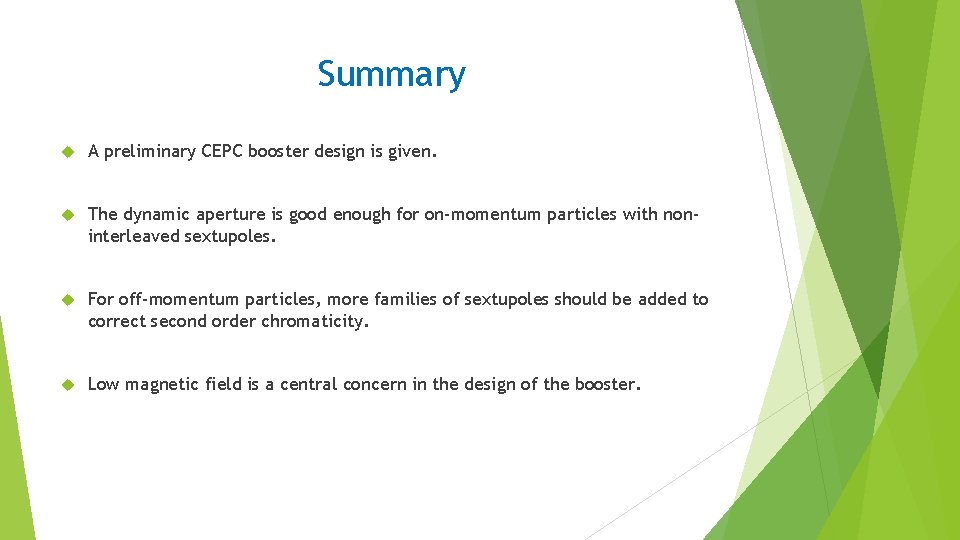 Summary

A preliminary CEPC booster design is given.

The dynamic aperture is good enough for on-momentum particles with non-interleaved sextupoles.

For off-momentum particles, more families of sextupoles should be added to correct second order chromaticity.

Low magnetic field is a central concern in the design of the booster.